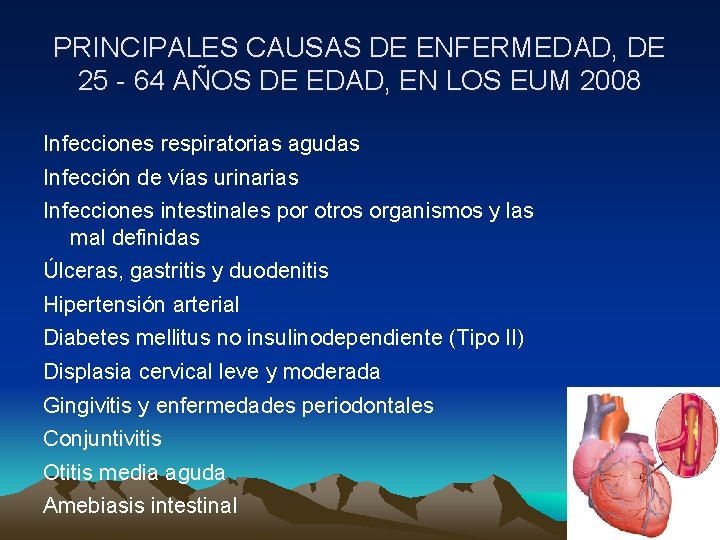 PRINCIPALES CAUSAS DE ENFERMEDAD, DE 25 - 64 AÑOS DE EDAD, EN LOS EUM 2008

Infecciones respiratorias agudas

Infección de vías urinarias

Infecciones intestinales por otros organismos y las mal definidas

Úlceras, gastritis y duodenitis

Hipertensión arterial

Diabetes mellitus no insulinodependiente (Tipo II)

Displasia cervical leve y moderada

Gingivitis y enfermedades periodontales

Conjuntivitis

Otitis media aguda

Amebiasis intestinal